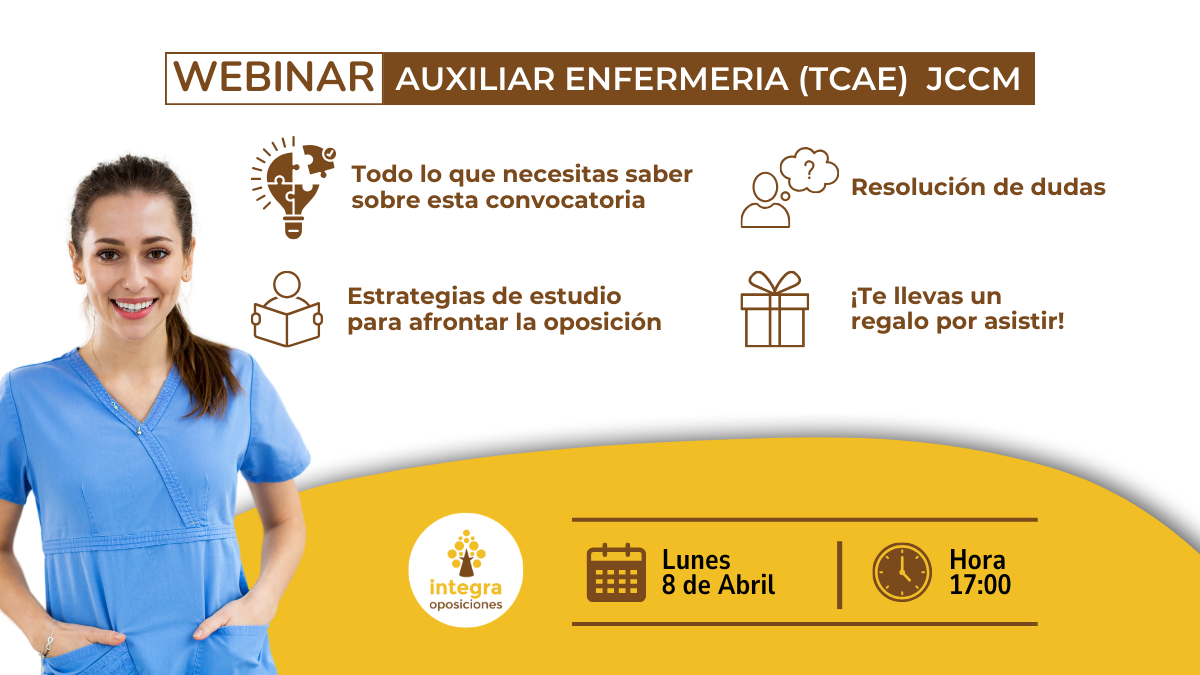 WEBINAR AUXILIAR ENFERMERIA (TCAE) JCCM

Todo lo que necesitas saber sobre esta convocatoria

Resolución de dudas

Estrategias de estudio para afrontar la oposición

¡Te llevas un regalo por asistir!

integra oposiciones

Lunes 8 de Abril

Hora 17:00